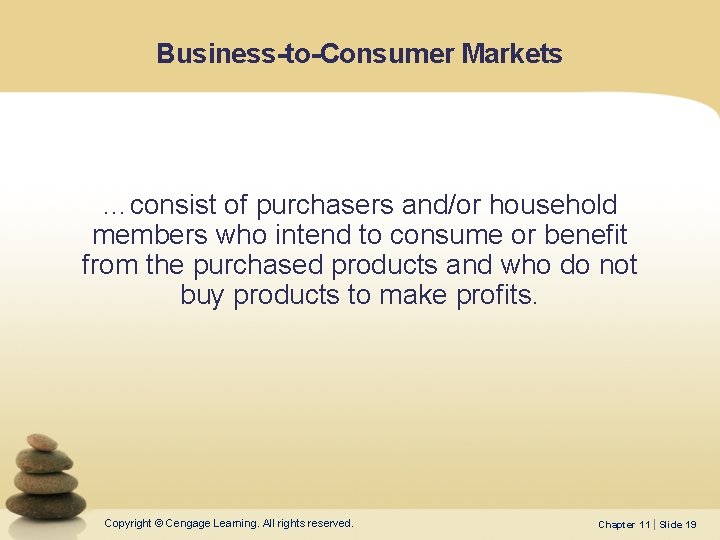 Business-to-Consumer Markets

…consist of purchasers and/or household members who intend to consume or benefit from the purchased products and who do not buy products to make profits.

Copyright © Cengage Learning. All rights reserved.

Chapter 11 | Slide 19